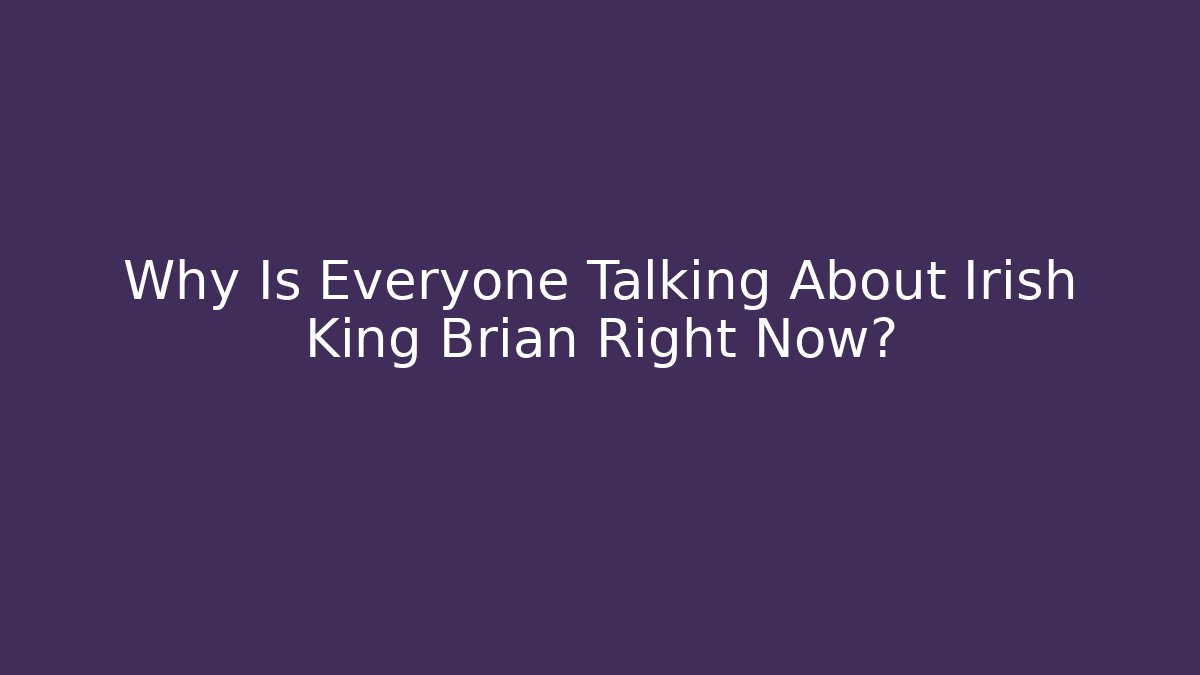 Why Is Everyone Talking About Irish King Brian Right Now?